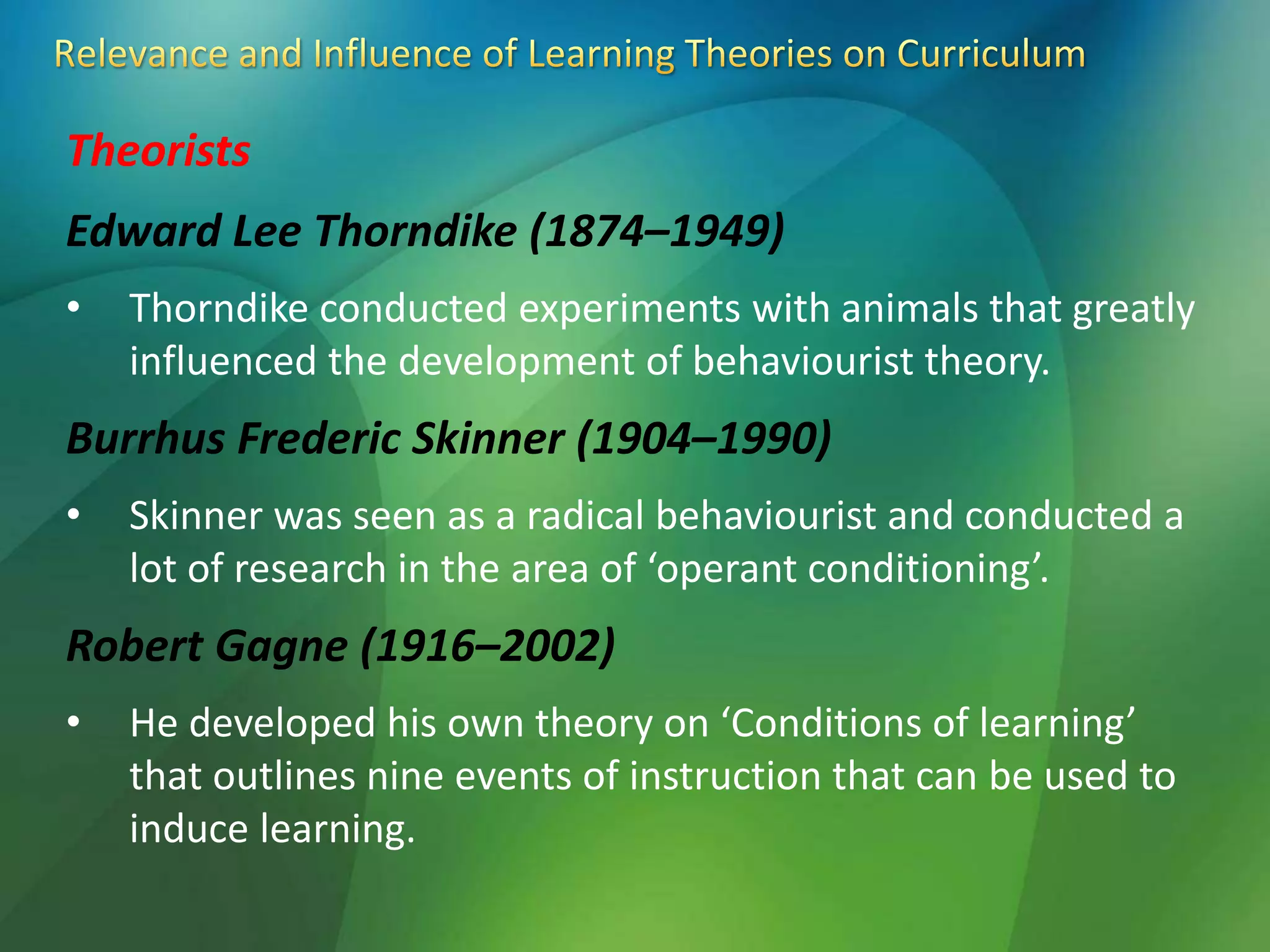 Relevance and Influence of Learning Theories on Curriculum

Theorists

Edward Lee Thorndike (1874–1949)

• Thorndike conducted experiments with animals that greatly influenced the development of behaviourist theory.

Burrhus Frederic Skinner (1904–1990)

• Skinner was seen as a radical behaviourist and conducted a lot of research in the area of ‘operant conditioning’.

Robert Gagne (1916–2002)

• He developed his own theory on ‘Conditions of learning’ that outlines nine events of instruction that can be used to induce learning.